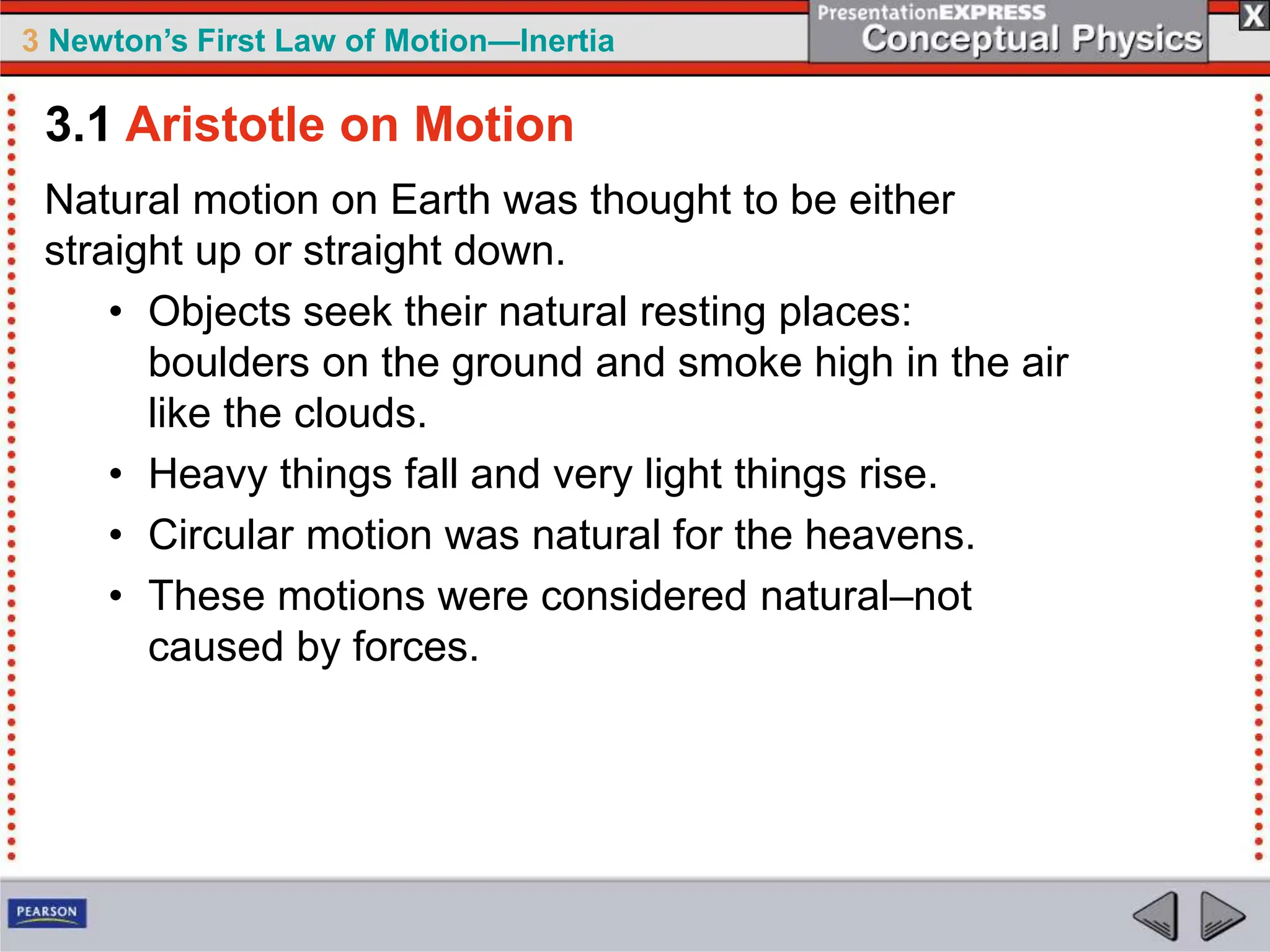 3 Newton's First Law of Motion—Inertia

PresentationEXPRESS
Conceptual Physics

X

3.1 Aristotle on Motion

Natural motion on Earth was thought to be either straight up or straight down.

• Objects seek their natural resting places: boulders on the ground and smoke high in the air like the clouds.
• Heavy things fall and very light things rise.
• Circular motion was natural for the heavens.
• These motions were considered natural–not caused by forces.

PEARSON